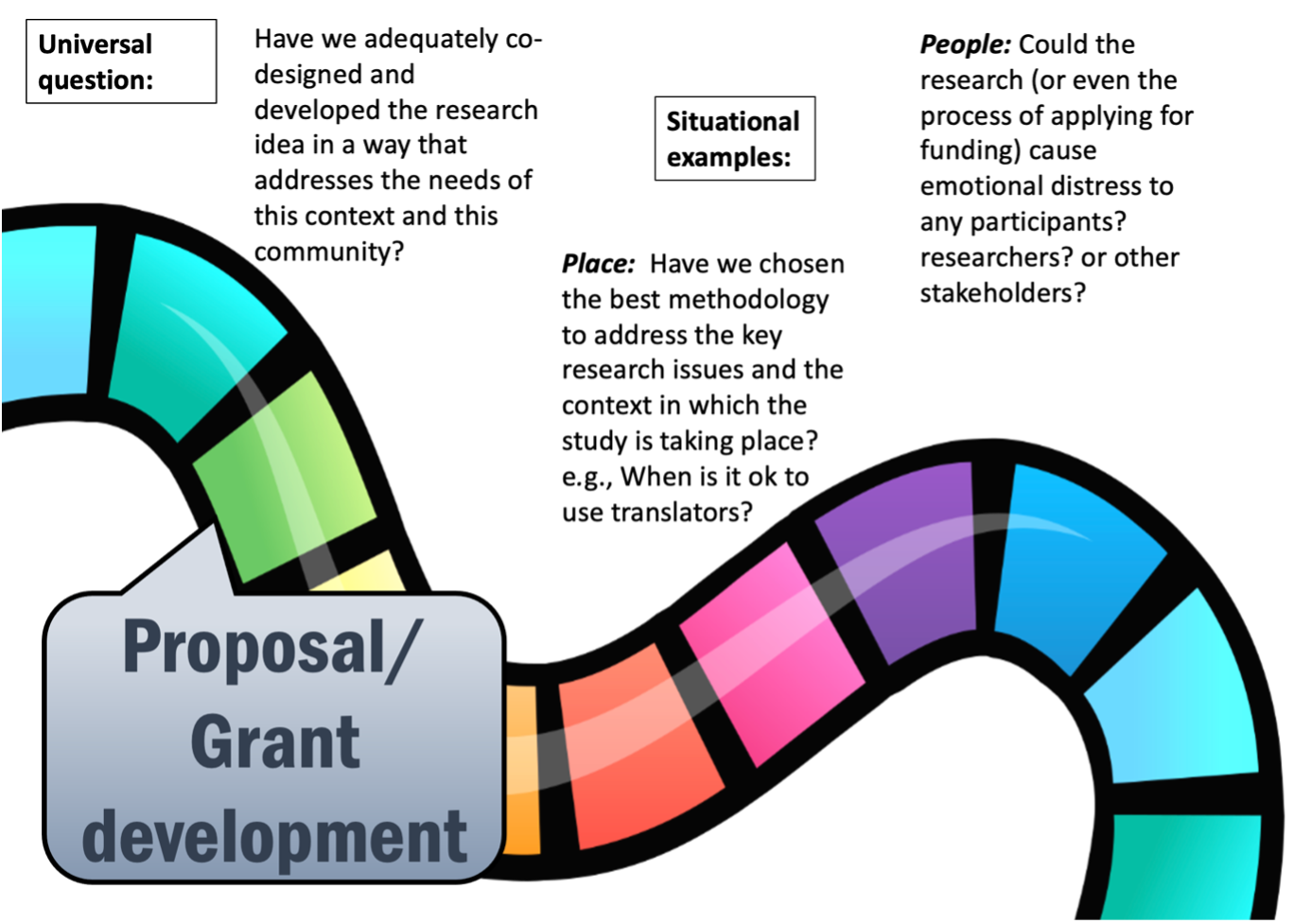 Universal question:

Have we adequately co-designed and developed the research idea in a way that addresses the needs of this context and this community?

Situational examples:

Place: Have we chosen the best methodology to address the key research issues and the context in which the study is taking place? e.g., When is it ok to use translators?

People: Could the research (or even the process of applying for funding) cause emotional distress to any participants? researchers? or other stakeholders?

Proposal/ Grant development